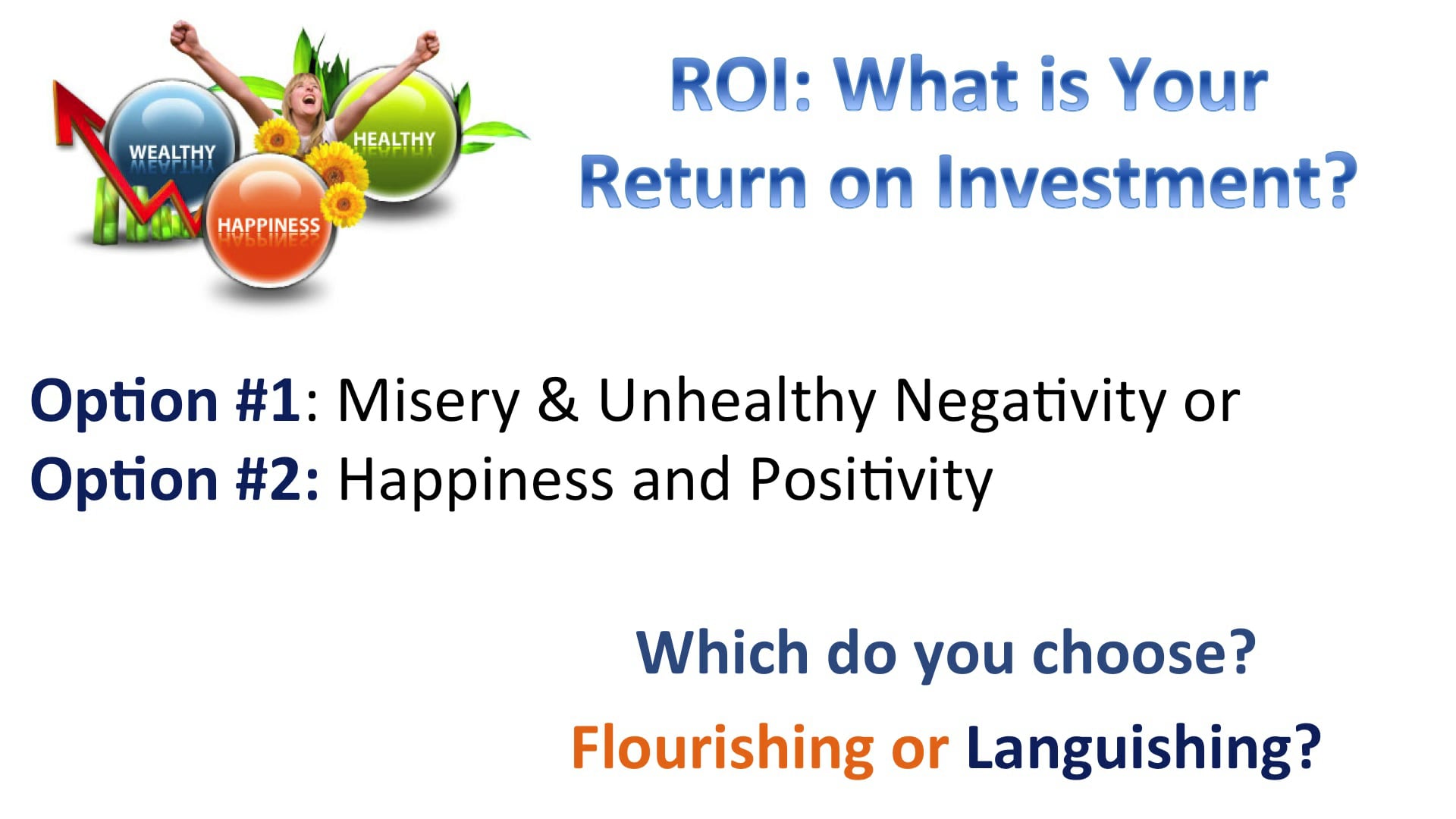 WEALTHY
HEALTHY
HAPPINESS

ROI: What is Your Return on Investment?

Option #1: Misery & Unhealthy Negativity or
Option #2: Happiness and Positivity

Which do you choose?
Flourishing or Languishing?